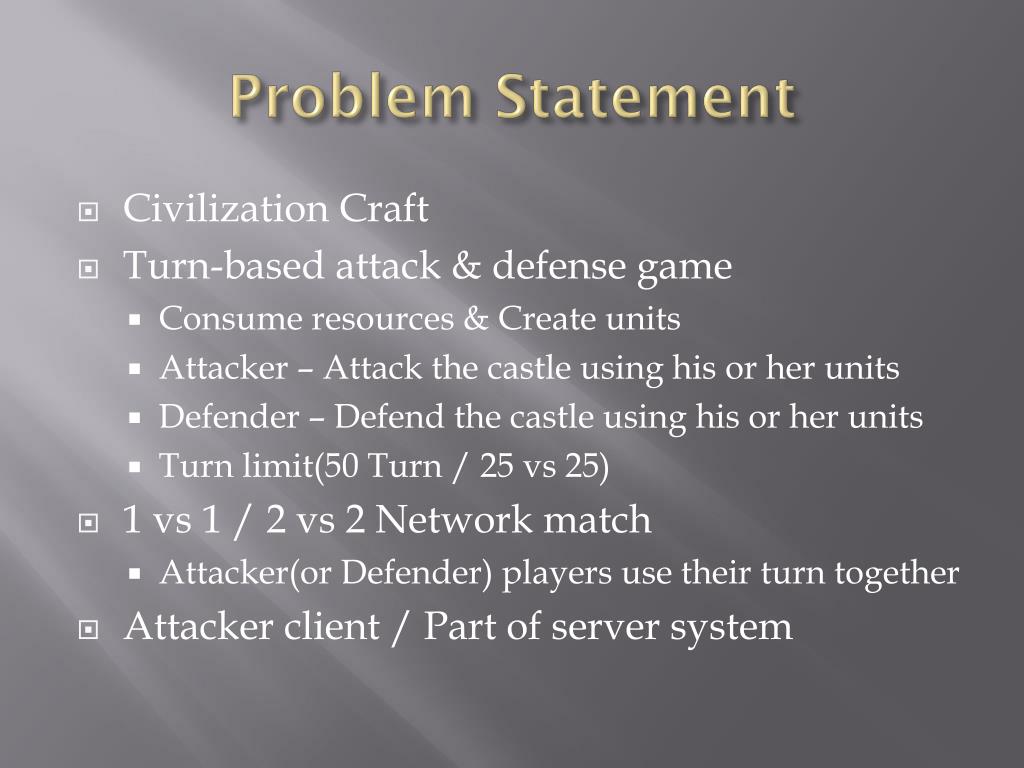 Problem Statement

Civilization Craft

Turn-based attack & defense game

Consume resources & Create units

Attacker – Attack the castle using his or her units

Defender – Defend the castle using his or her units

Turn limit(50 Turn / 25 vs 25)

1 vs 1 / 2 vs 2 Network match

Attacker(or Defender) players use their turn together

Attacker client / Part of server system